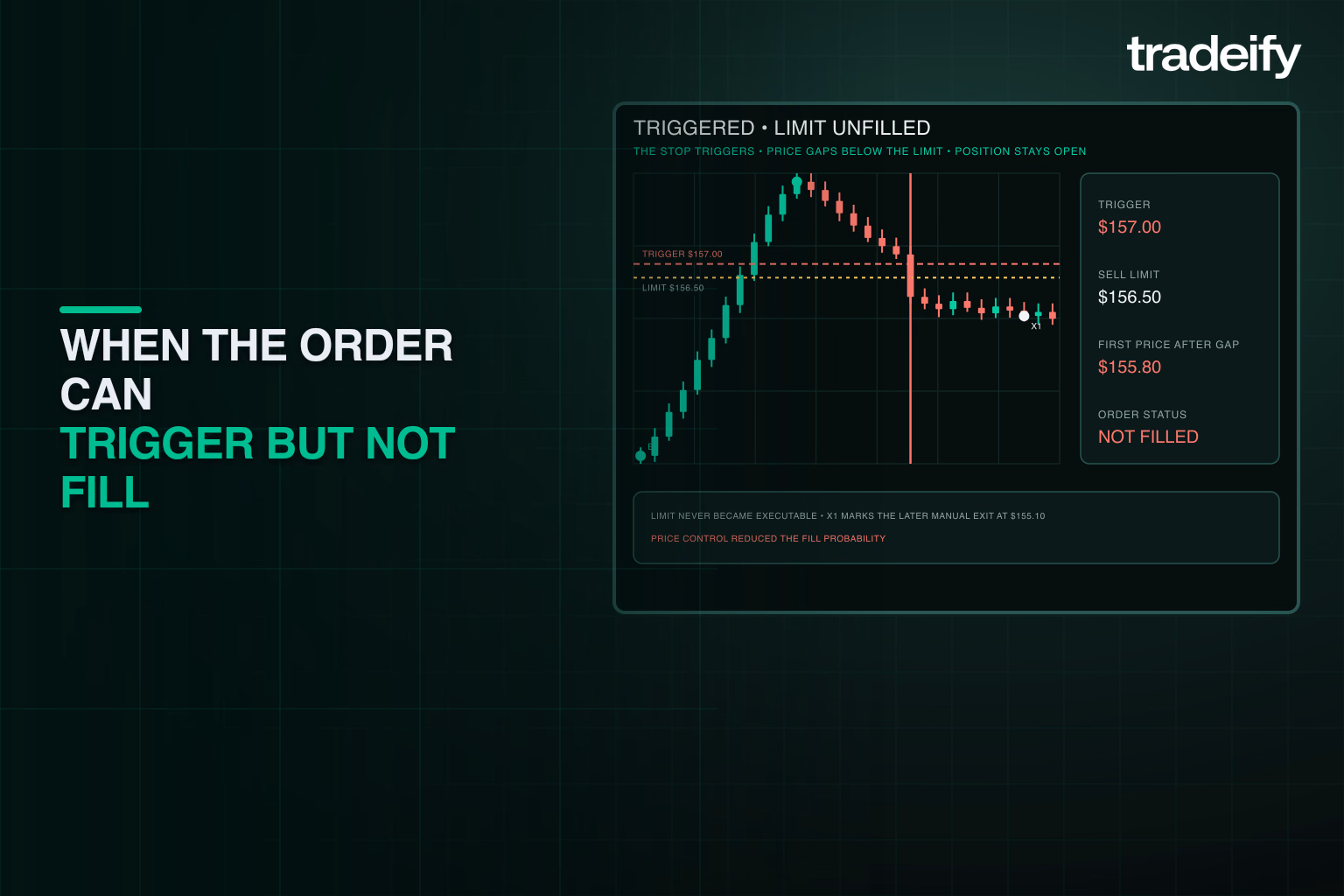 tradeify

WHEN THE ORDER CAN TRIGGER BUT NOT FILL

TRIGGERED • LIMIT UNFILLED

THE STOP TRIGGERS • PRICE GAPS BELOW THE LIMIT • POSITION STAYS OPEN

TRIGGER $157.00

LIMIT $156.50

E

X1

TRIGGER
$157.00

SELL LIMIT
$156.50

FIRST PRICE AFTER GAP
$155.80

ORDER STATUS
NOT FILLED

LIMIT NEVER BECAME EXECUTABLE • X1 MARKS THE LATER MANUAL EXIT AT $155.10

PRICE CONTROL REDUCED THE FILL PROBABILITY